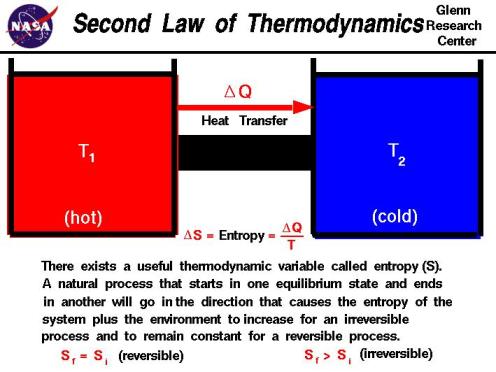 NASA

Second Law of Thermodynamics

Glenn Research Center

$\Delta Q$

Heat Transfer

$T_1$

(hot)

$T_2$

(cold)

$\Delta S$ = Entropy = $\frac{\Delta Q}{T}$

There exists a useful thermodynamic variable called entropy (S). A natural process that starts in one equilibrium state and ends in another will go in the direction that causes the entropy of the system plus the environment to increase for an irreversible process and to remain constant for a reversible process.

$S_f = S_i$ (reversible)

$S_f > S_i$ (irreversible)